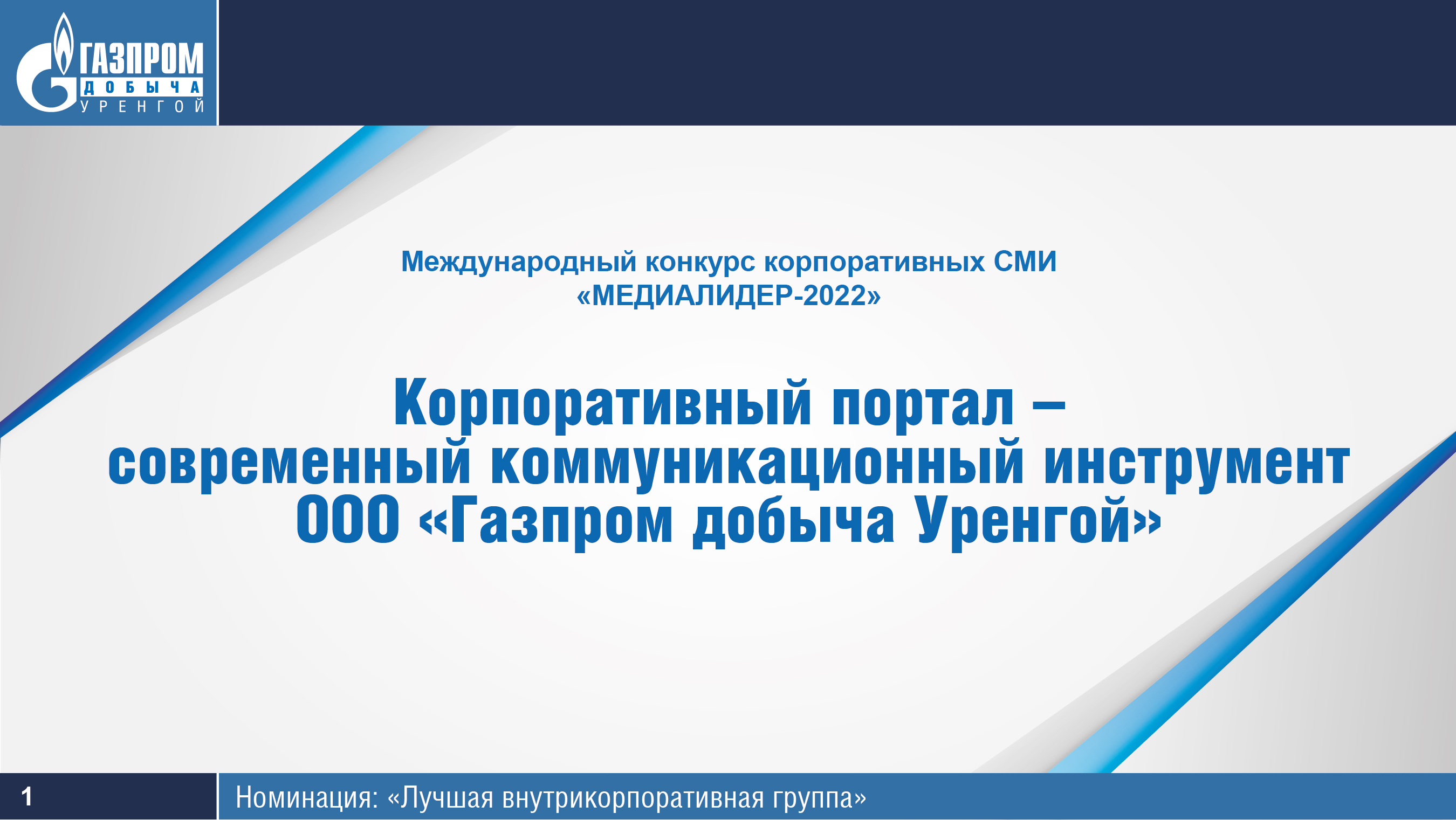 ГАЗПРОМ
ДОБЫЧА
УРЕНГОЙ

Международный конкурс корпоративных СМИ
«МЕДИАЛИДЕР-2022»

Корпоративный портал –
современный коммуникационный инструмент
ООО «Газпром добыча Уренгой»

1

Номинация: «Лучшая внутрикорпоративная группа»